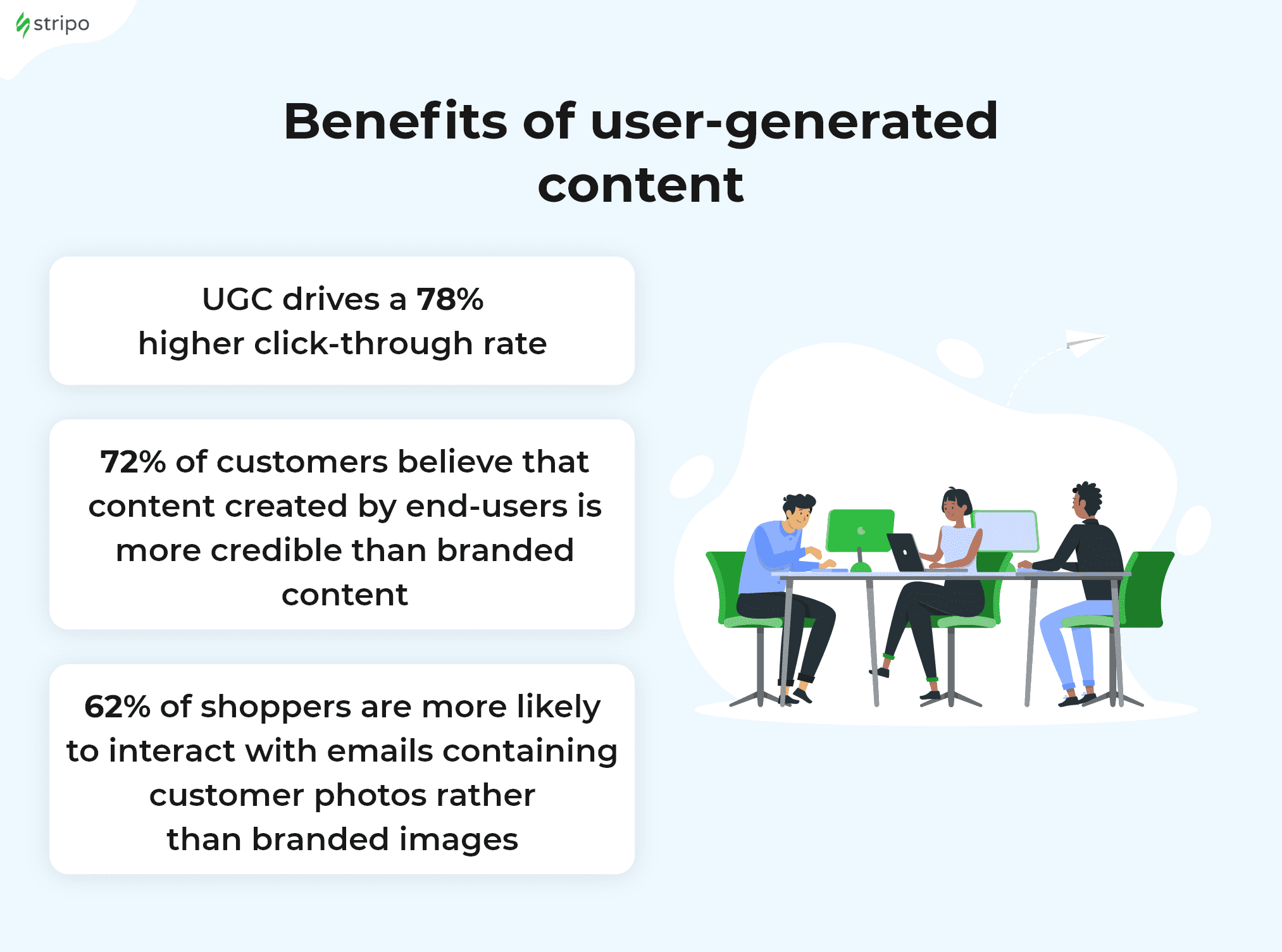 stripo

Benefits of user-generated content

UGC drives a 78% higher click-through rate

72% of customers believe that content created by end-users is more credible than branded content

62% of shoppers are more likely to interact with emails containing customer photos rather than branded images